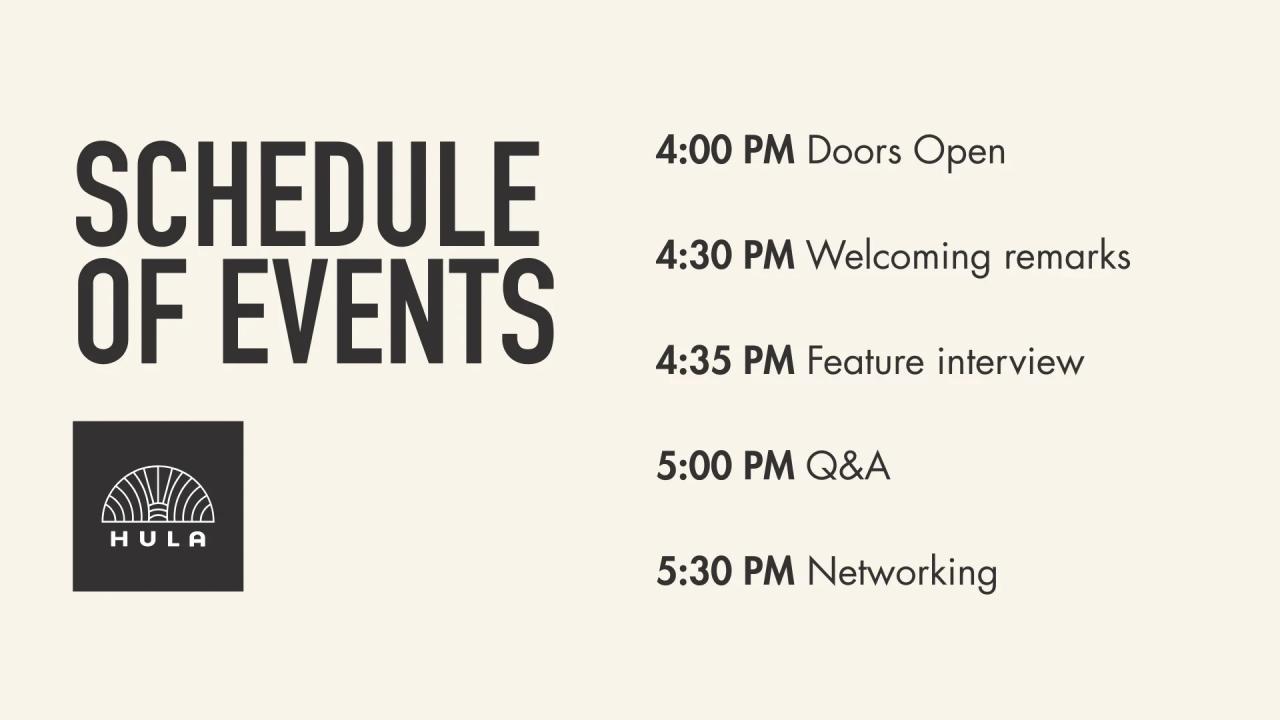 SCHEDULE OF EVENTS

HULA

4:00 PM Doors Open

4:30 PM Welcoming remarks

4:35 PM Feature interview

5:00 PM Q&A

5:30 PM Networking